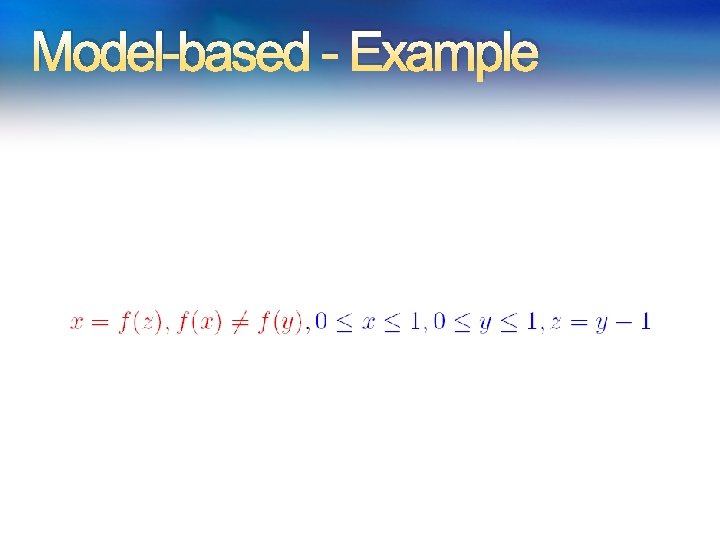 Model-based - Example

$x = f(z), f(x) \neq f(y), 0 \leq x \leq 1, 0 \leq y \leq 1, z = y - 1$